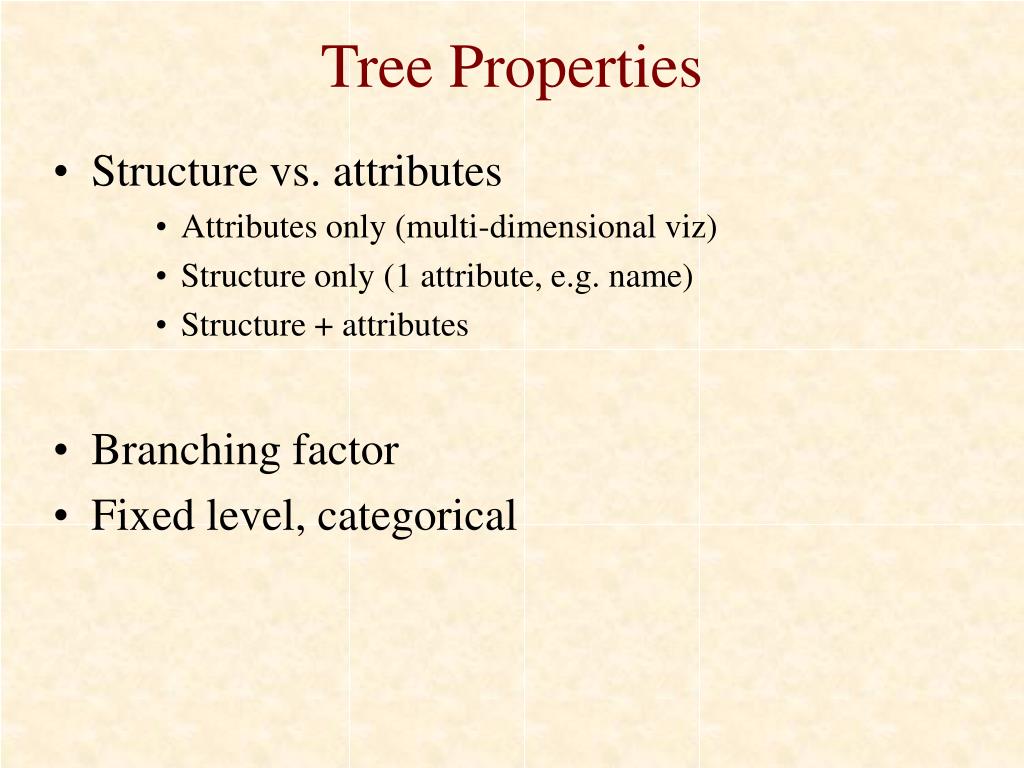 Tree Properties

• Structure vs. attributes
  • Attributes only (multi-dimensional viz)
  • Structure only (1 attribute, e.g. name)
  • Structure + attributes

• Branching factor
• Fixed level, categorical